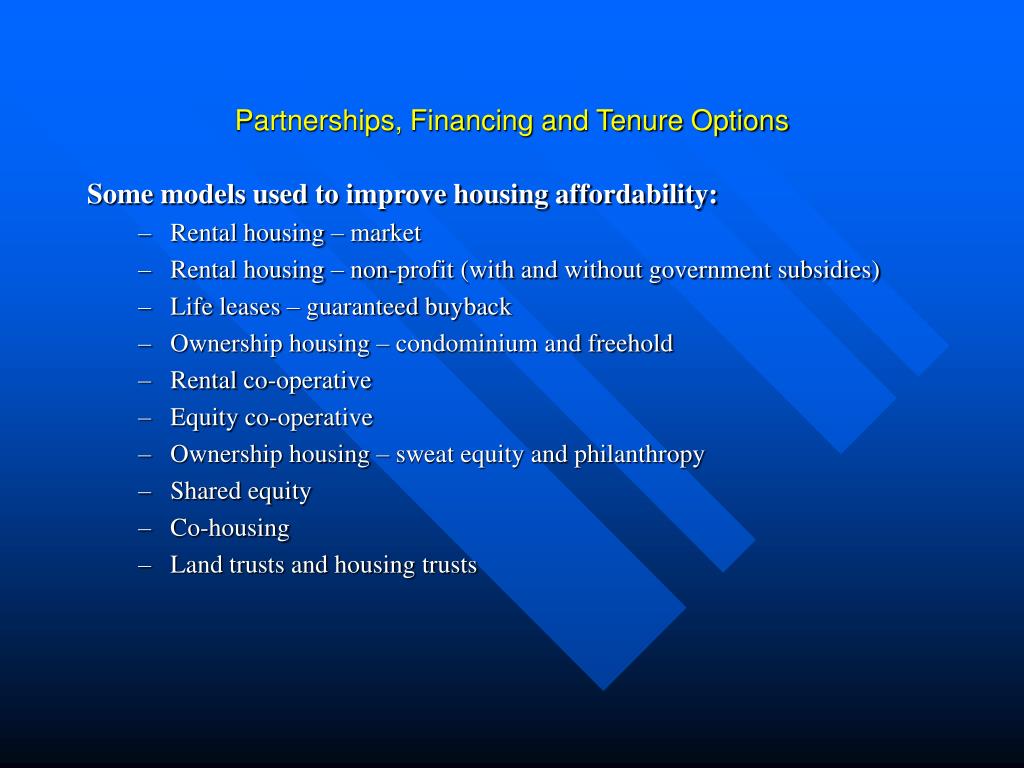 Partnerships, Financing and Tenure Options

Some models used to improve housing affordability:

– Rental housing – market
– Rental housing – non-profit (with and without government subsidies)
– Life leases – guaranteed buyback
– Ownership housing – condominium and freehold
– Rental co-operative
– Equity co-operative
– Ownership housing – sweat equity and philanthropy
– Shared equity
– Co-housing
– Land trusts and housing trusts